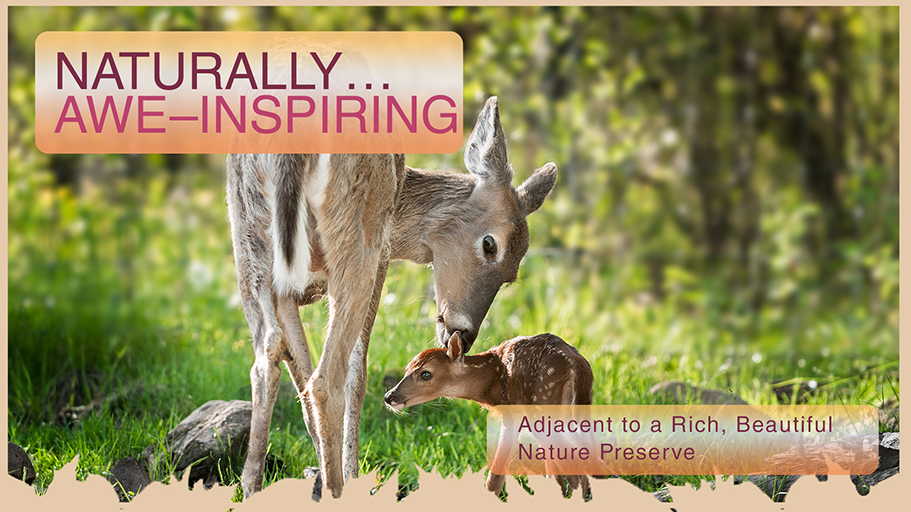 NATURALLY...
AWE–INSPIRING

Adjacent to a Rich, Beautiful Nature Preserve